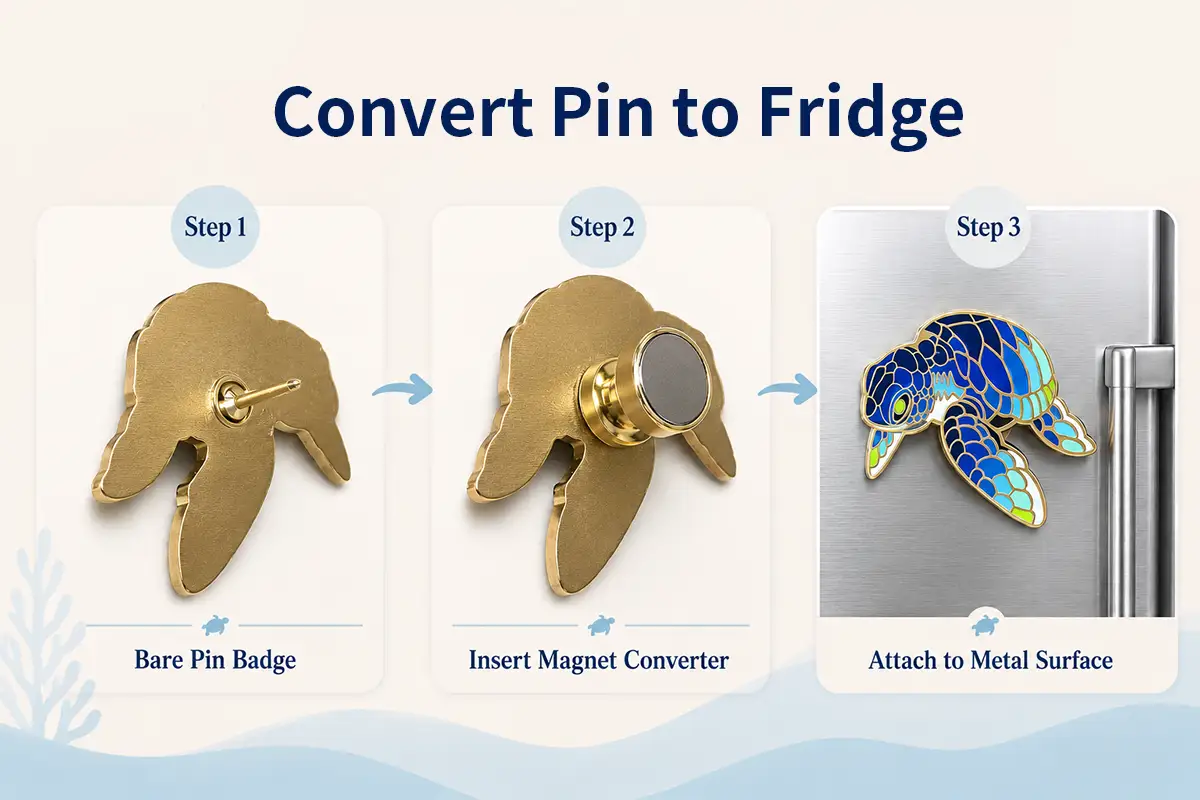 Convert Pin to Fridge

Step 1

Bare Pin Badge

Step 2

Insert Magnet Converter

Step 3

Attach to Metal Surface